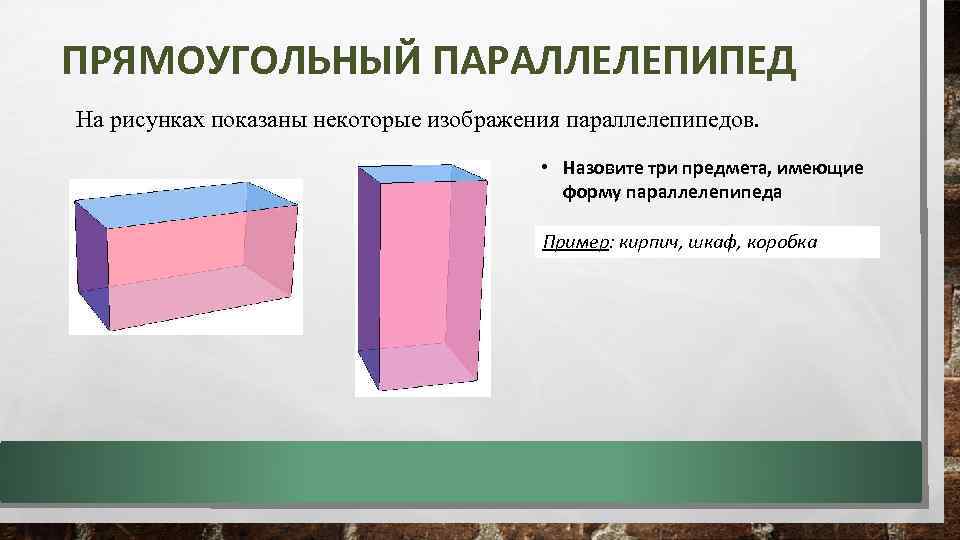 ПРЯМОУГОЛЬНЫЙ ПАРАЛЛЕЛЕПИПЕД

На рисунках показаны некоторые изображения параллелепипедов.

• Назовите три предмета, имеющие форму параллелепипеда

Пример: кирпич, шкаф, коробка